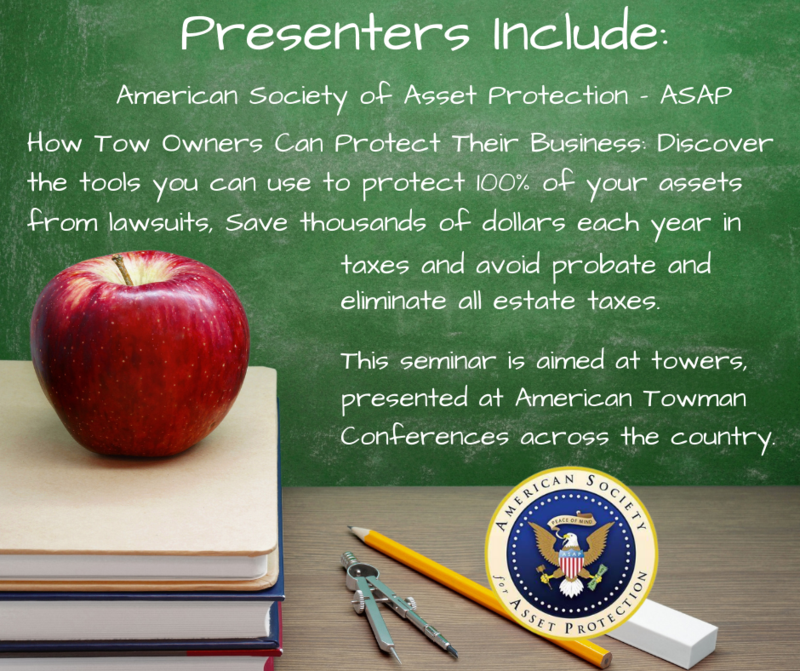 Presenters Include:

American Society of Asset Protection - ASAP

How Tow Owners Can Protect Their Business: Discover the tools you can use to protect 100% of your assets from lawsuits, Save thousands of dollars each year in taxes and avoid probate and eliminate all estate taxes.

This seminar is aimed at towers, presented at American Towman Conferences across the country.

AMERICAN SOCIETY for ASSET PROTECTION

PEACE OF MIND

ASAP